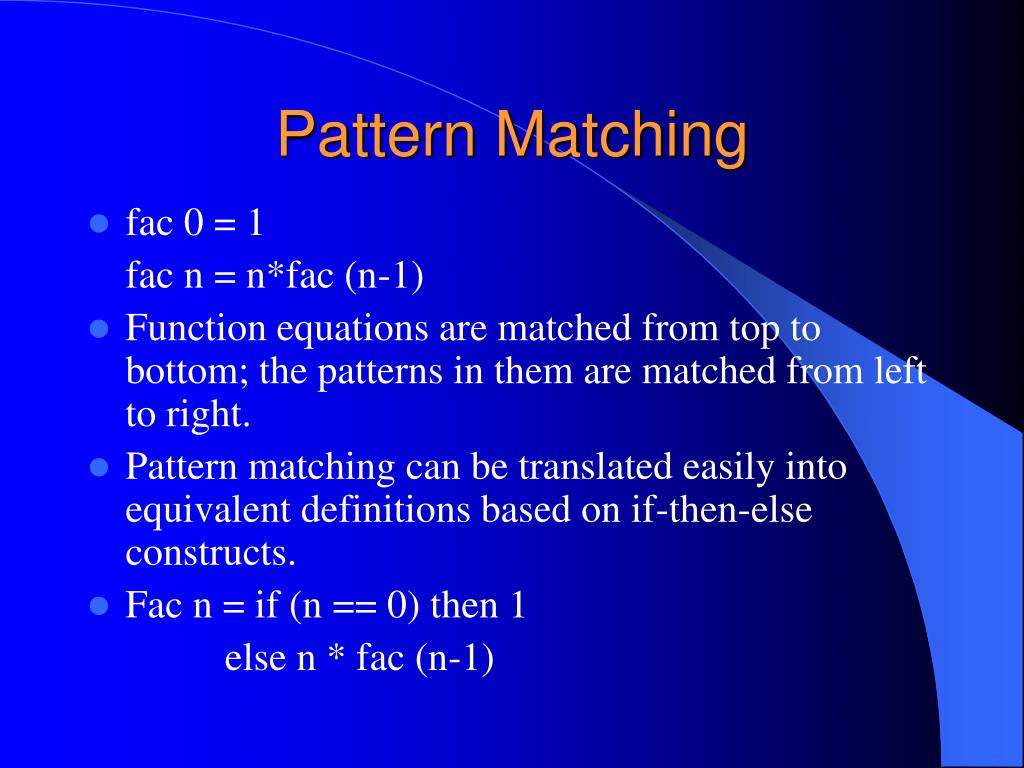 Pattern Matching

- fac 0 = 1
  fac n = n*fac (n-1)
- Function equations are matched from top to bottom; the patterns in them are matched from left to right.
- Pattern matching can be translated easily into equivalent definitions based on if-then-else constructs.
- Fac n = if (n == 0) then 1
  else n * fac (n-1)